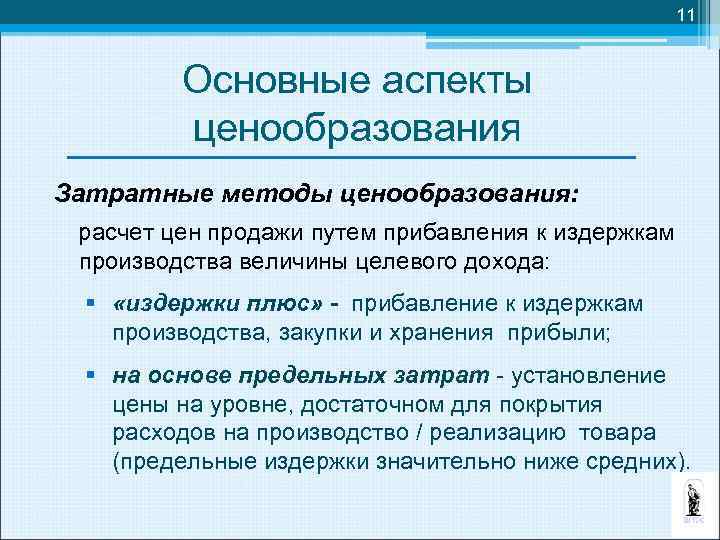 11

Основные аспекты ценообразования

Затратные методы ценообразования:

расчет цен продажи путем прибавления к издержкам производства величины целевого дохода:

▪ «издержки плюс» - прибавление к издержкам производства, закупки и хранения прибыли;

▪ на основе предельных затрат - установление цены на уровне, достаточном для покрытия расходов на производство / реализацию товара (предельные издержки значительно ниже средних).